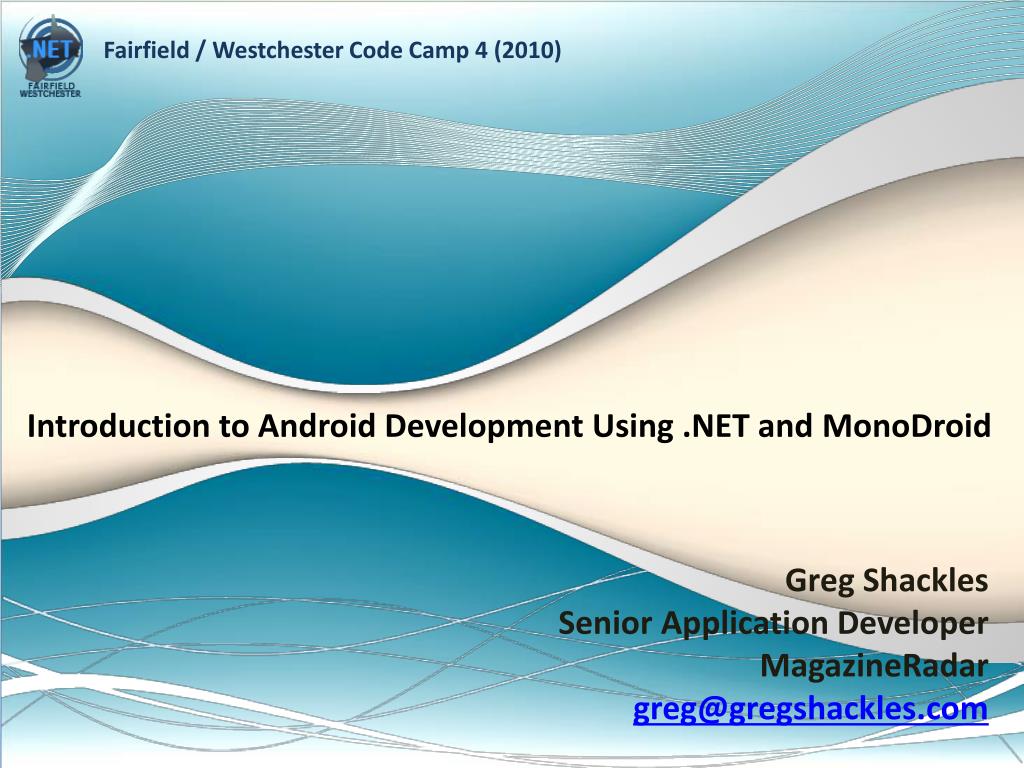 .NET FAIRFIELD WESTCHESTER

Fairfield / Westchester Code Camp 4 (2010)

Introduction to Android Development Using .NET and MonoDroid

Greg Shackles
Senior Application Developer
MagazineRadar
greg@gregshackles.com